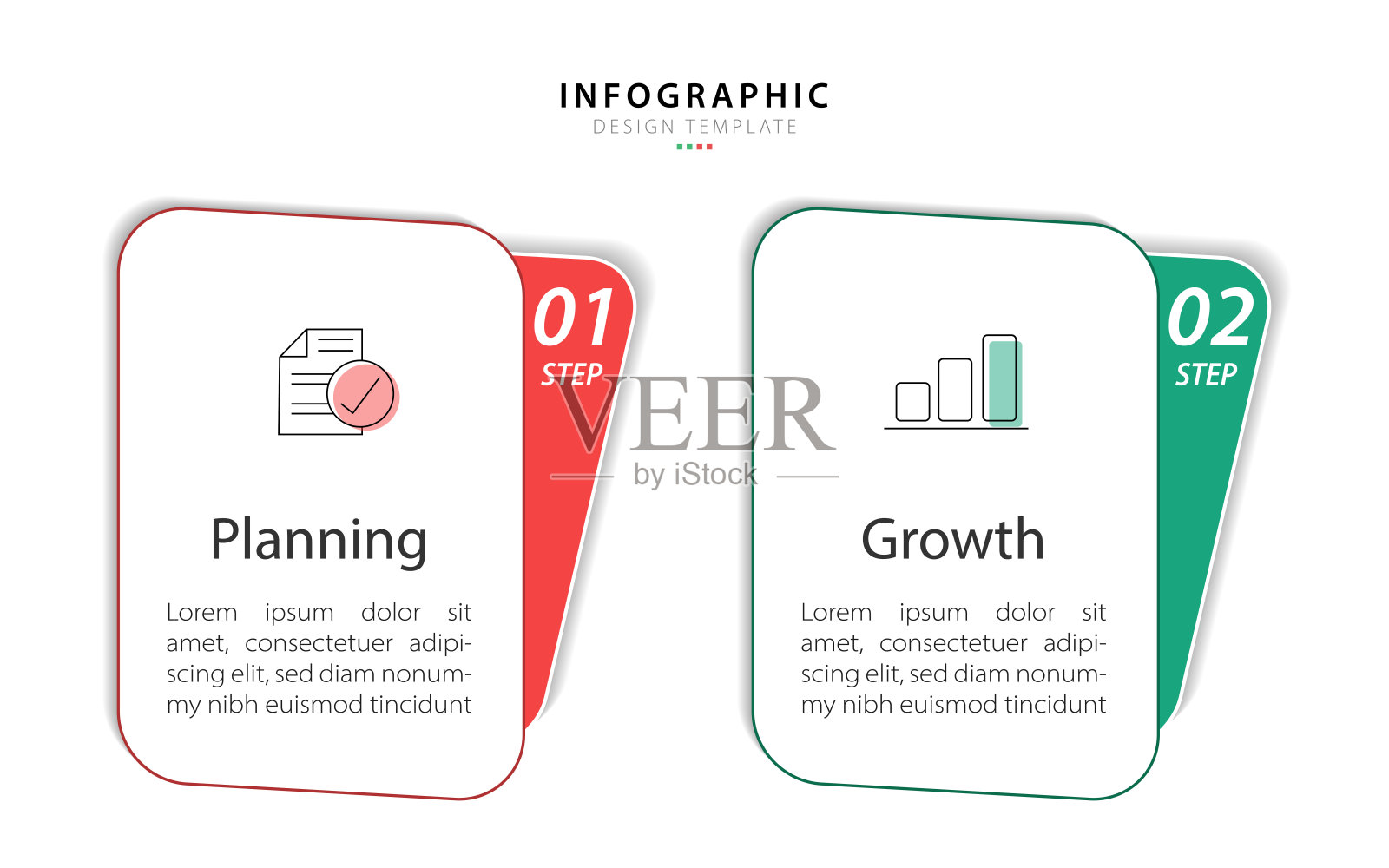 INFOGRAPHIC
DESIGN TEMPLATE

01
STEP

Planning

Lorem ipsum dolor sit amet, consectetuer adipiscing elit, sed diam nonummy nibh euismod tincidunt

VEER
by iStock

02
STEP

Growth

Lorem ipsum dolor sit amet, consectetuer adipiscing elit, sed diam nonummy nibh euismod tincidunt